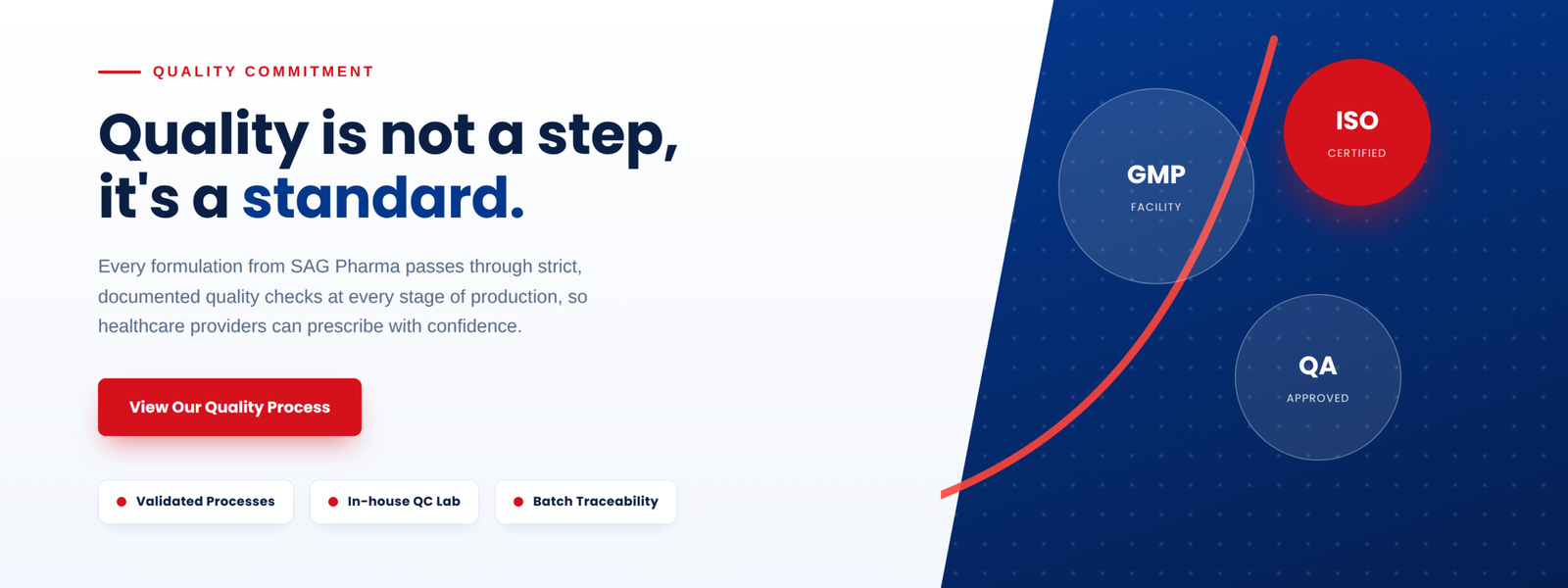 QUALITY COMMITMENT

Quality is not a step, it's a standard.

Every formulation from SAG Pharma passes through strict, documented quality checks at every stage of production, so healthcare providers can prescribe with confidence.

View Our Quality Process

Validated Processes

In-house QC Lab

Batch Traceability

GMP
FACILITY

ISO
CERTIFIED

QA
APPROVED